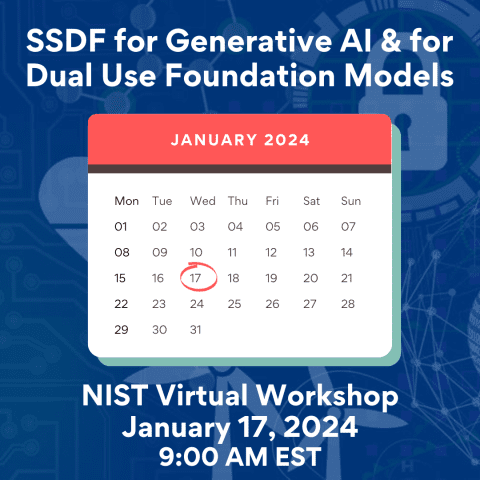 SSDF for Generative AI & for Dual Use Foundation Models

JANUARY 2024

| Mon | Tue | Wed | Thu | Fri | Sat | Sun |
|---|---|---|---|---|---|---|
| 01 | 02 | 03 | 04 | 05 | 06 | 07 |
| 08 | 09 | 10 | 11 | 12 | 13 | 14 |
| 15 | 16 | 17 | 18 | 19 | 20 | 21 |
| 22 | 23 | 24 | 25 | 26 | 27 | 28 |
| 29 | 30 | 31 | | | | |

NIST Virtual Workshop
January 17, 2024
9:00 AM EST